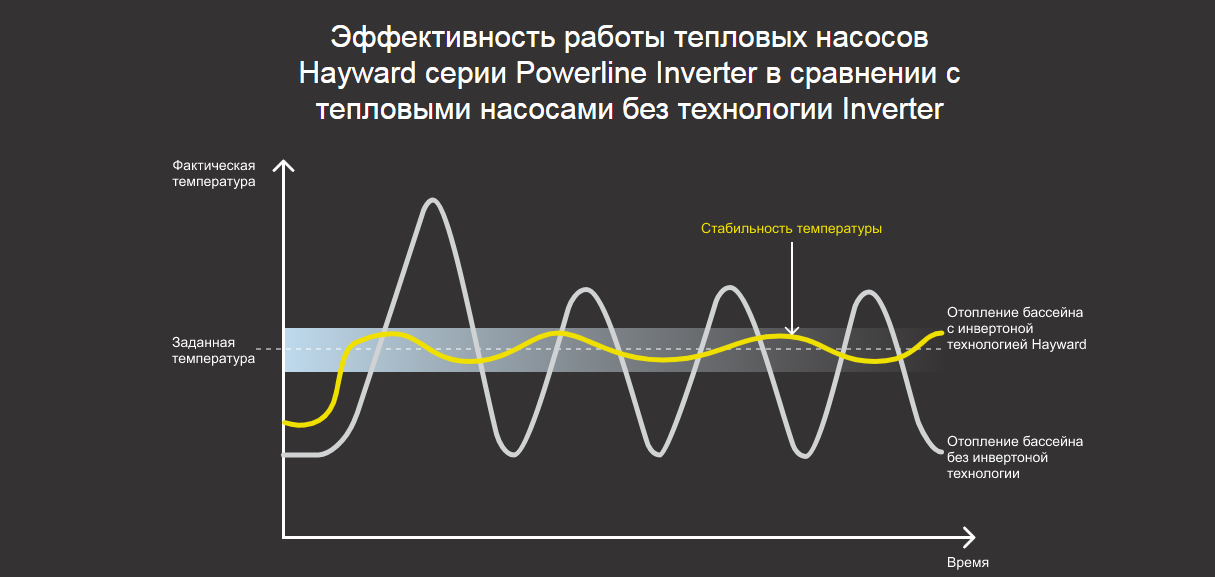 Эффективность работы тепловых насосов Hayward серии Powerline Inverter в сравнении с тепловыми насосами без технологии Inverter

Фактическая температура

Стабильность температуры

Заданная температура

Отопление бассейна с инвертоной технологией Hayward

Отопление бассейна без инвертоной технологии

Время